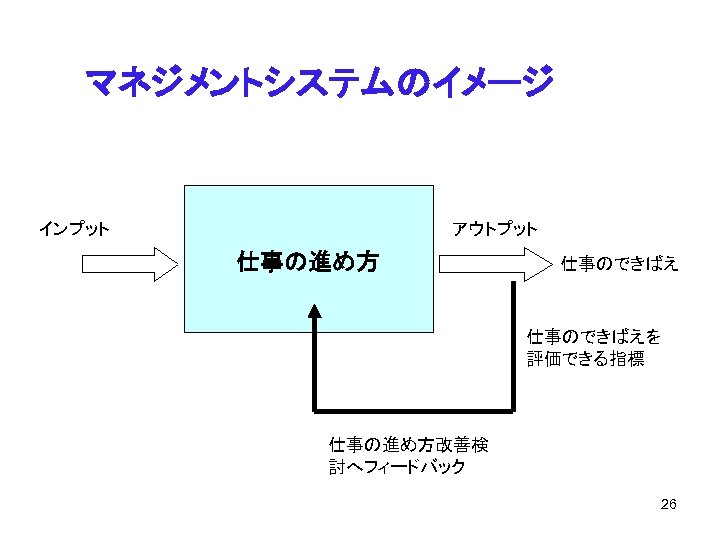 マネジメントシステムのイメージ

インプット

仕事の進め方

アウトプット

仕事のできばえ

仕事のできばえを評価できる指標

仕事の進め方改善検討へフィードバック

26